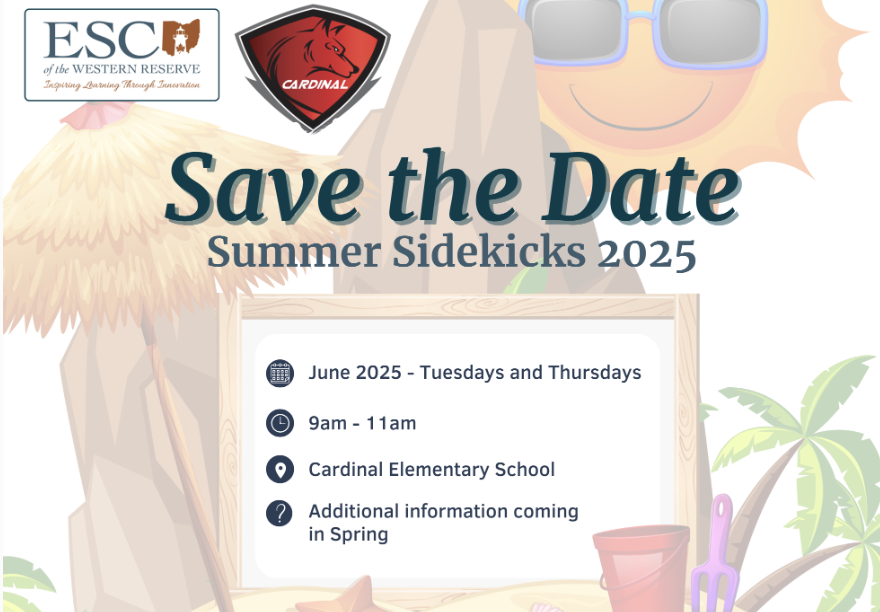 ESC
of the WESTERN RESERVE
Inspiring Learning Through Innovation

CARDINAL

Save the Date
Summer Sidekicks 2025

June 2025 - Tuesdays and Thursdays

9am - 11am

Cardinal Elementary School

Additional information coming in Spring